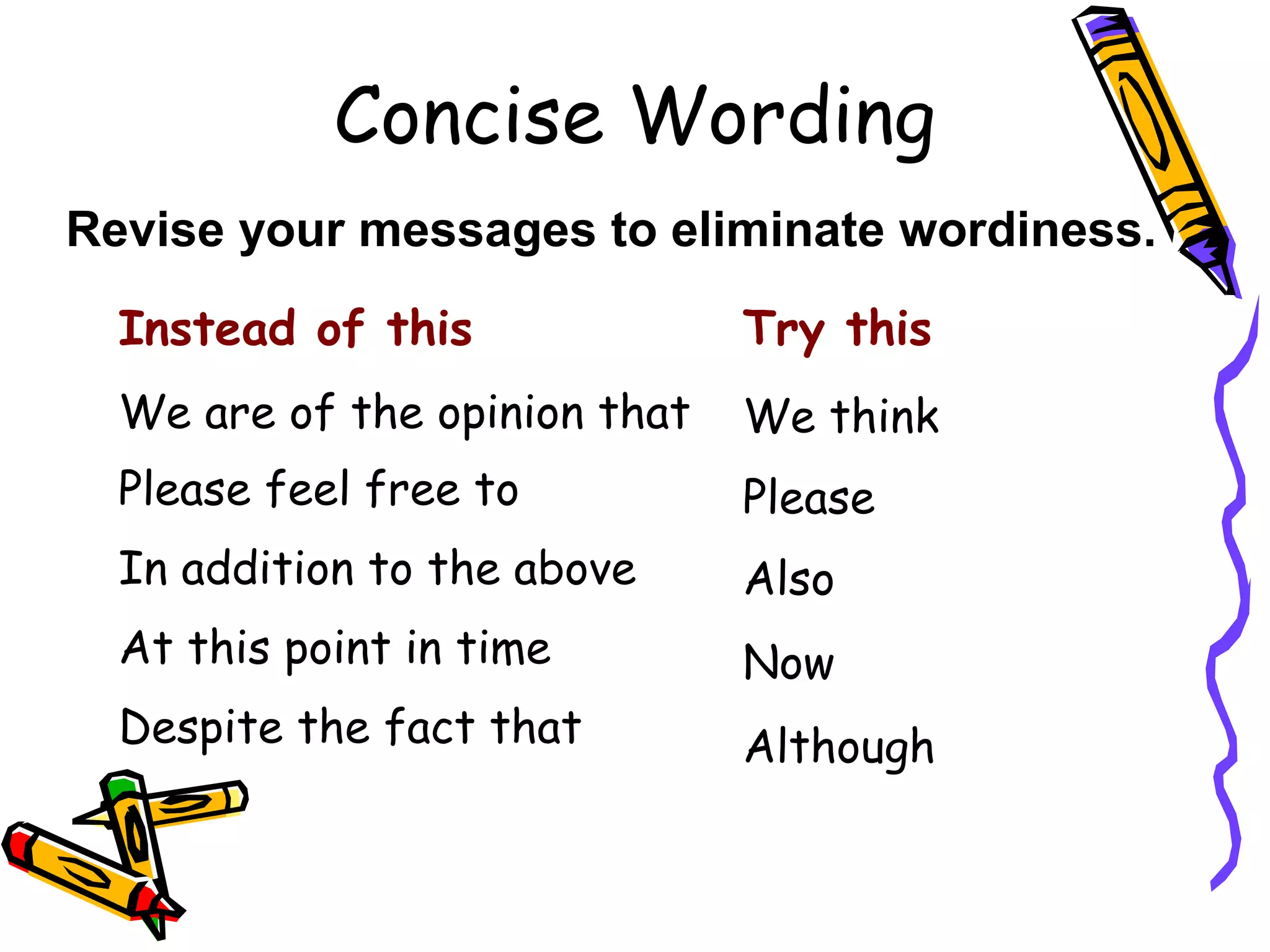 Concise Wording

Revise your messages to eliminate wordiness.

| Instead of this | Try this |
|---|---|
| We are of the opinion that | We think |
| Please feel free to | Please |
| In addition to the above | Also |
| At this point in time | Now |
| Despite the fact that | Although |